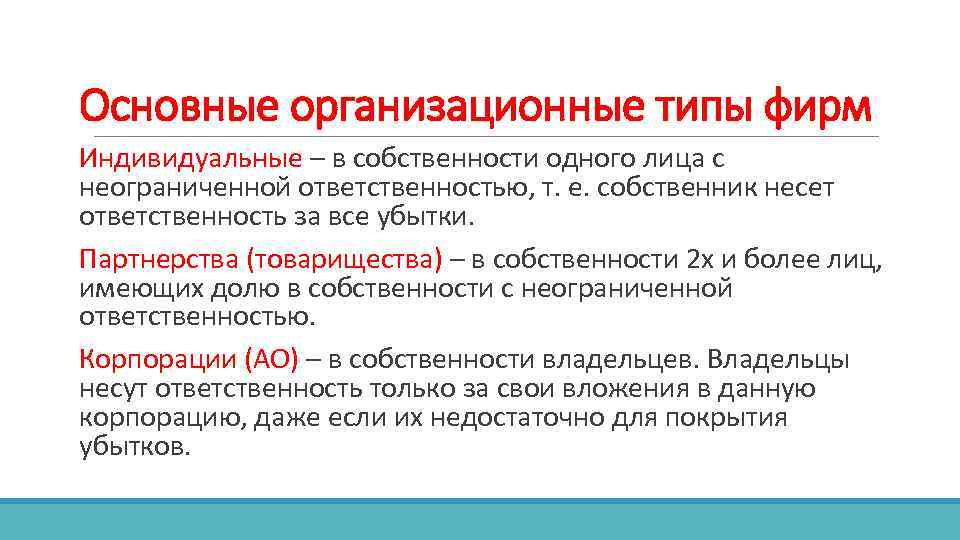 Основные организационные типы фирм

Индивидуальные – в собственности одного лица с неограниченной ответственностью, т. е. собственник несет ответственность за все убытки.

Партнерства (товарищества) – в собственности 2х и более лиц, имеющих долю в собственности с неограниченной ответственностью.

Корпорации (АО) – в собственности владельцев. Владельцы несут ответственность только за свои вложения в данную корпорацию, даже если их недостаточно для покрытия убытков.